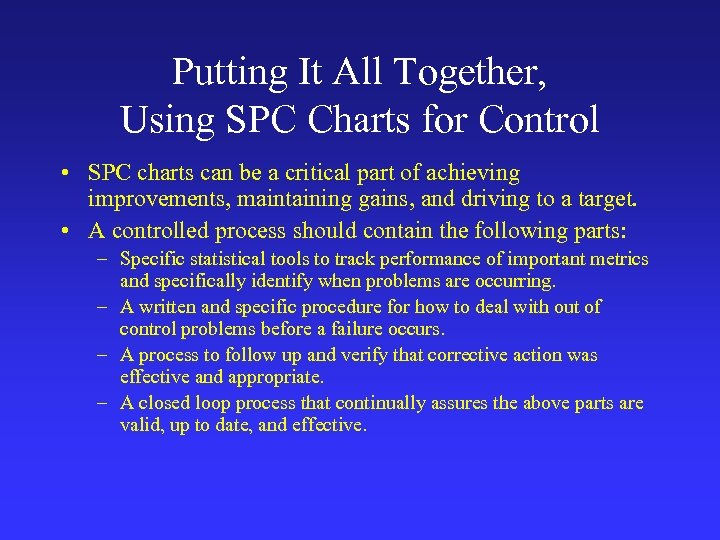 Putting It All Together,
Using SPC Charts for Control

• SPC charts can be a critical part of achieving improvements, maintaining gains, and driving to a target.
• A controlled process should contain the following parts:
– Specific statistical tools to track performance of important metrics and specifically identify when problems are occurring.
– A written and specific procedure for how to deal with out of control problems before a failure occurs.
– A process to follow up and verify that corrective action was effective and appropriate.
– A closed loop process that continually assures the above parts are valid, up to date, and effective.